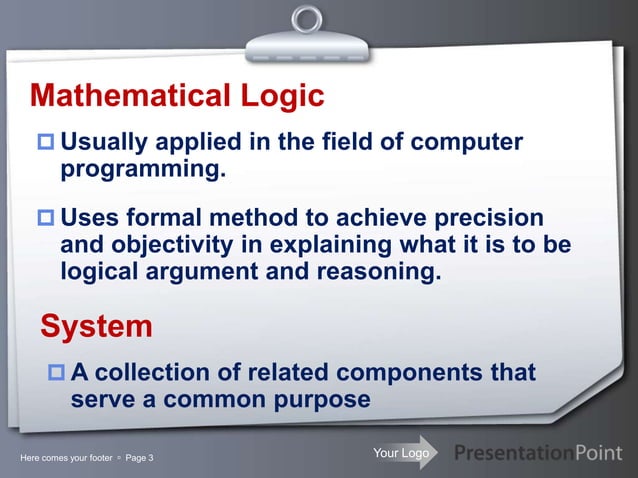 Mathematical Logic

Usually applied in the field of computer programming.

Uses formal method to achieve precision and objectivity in explaining what it is to be logical argument and reasoning.

System

A collection of related components that serve a common purpose

Here comes your footer ▫ Page 3

Your Logo

PresentationPoint